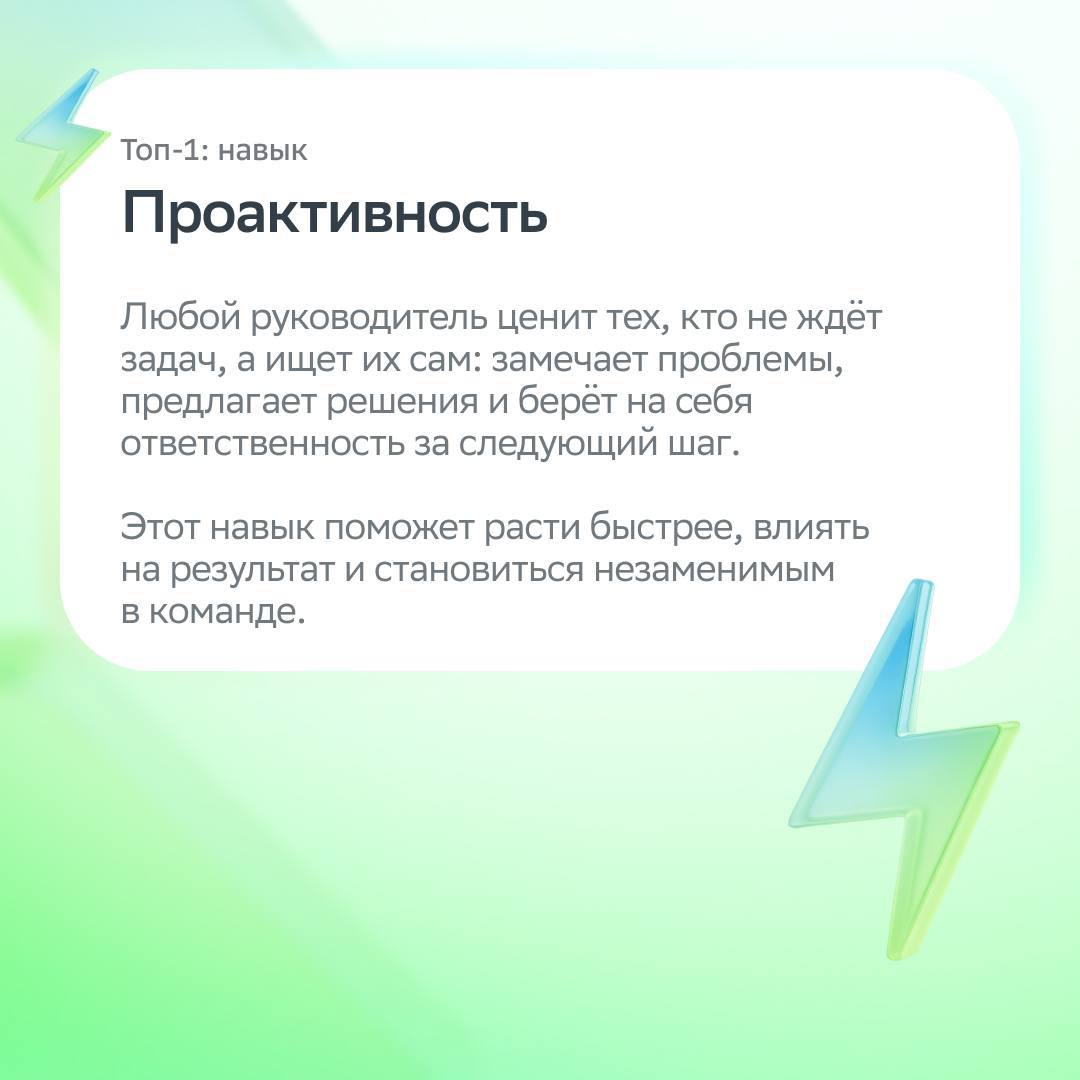 Топ-1: навык

Проактивность

Любой руководитель ценит тех, кто не ждёт задач, а ищет их сам: замечает проблемы, предлагает решения и берёт на себя ответственность за следующий шаг.

Этот навык поможет расти быстрее, влиять на результат и становиться незаменимым в команде.